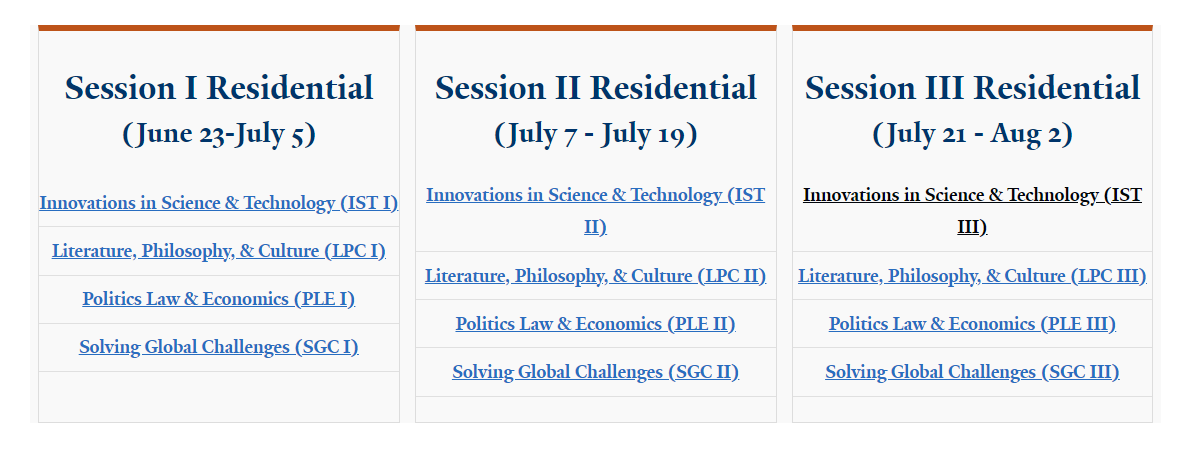 Session I Residential
(June 23-July 5)

Innovations in Science & Technology (IST I)

Literature, Philosophy, & Culture (LPC I)

Politics Law & Economics (PLE I)

Solving Global Challenges (SGC I)

Session II Residential
(July 7 - July 19)

Innovations in Science & Technology (IST II)

Literature, Philosophy, & Culture (LPC II)

Politics Law & Economics (PLE II)

Solving Global Challenges (SGC II)

Session III Residential
(July 21 - Aug 2)

Innovations in Science & Technology (IST III)

Literature, Philosophy, & Culture (LPC III)

Politics Law & Economics (PLE III)

Solving Global Challenges (SGC III)